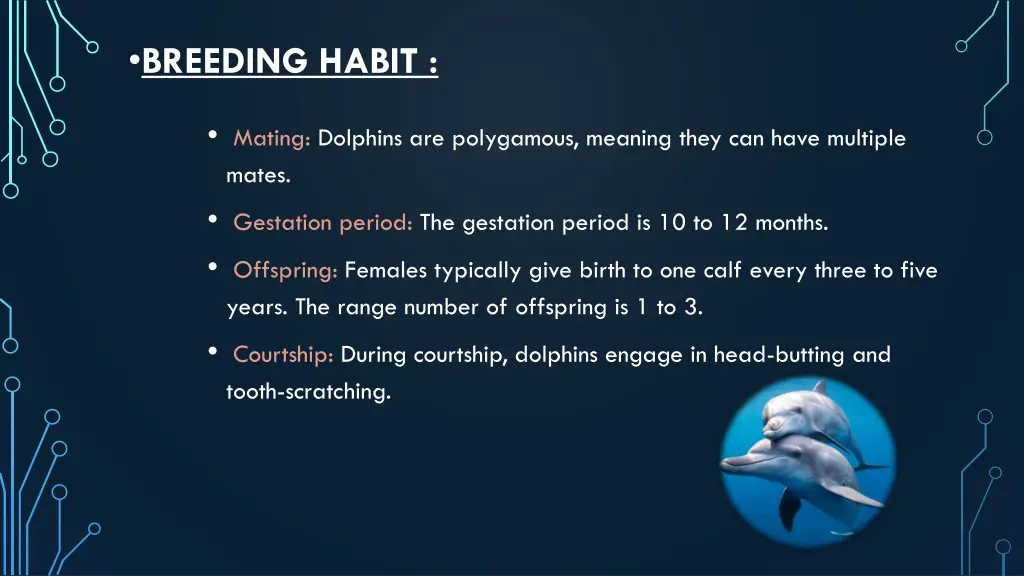 •BREEDING HABIT :

• Mating: Dolphins are polygamous, meaning they can have multiple mates.

• Gestation period: The gestation period is 10 to 12 months.

• Offspring: Females typically give birth to one calf every three to five years. The range number of offspring is 1 to 3.

• Courtship: During courtship, dolphins engage in head-butting and tooth-scratching.